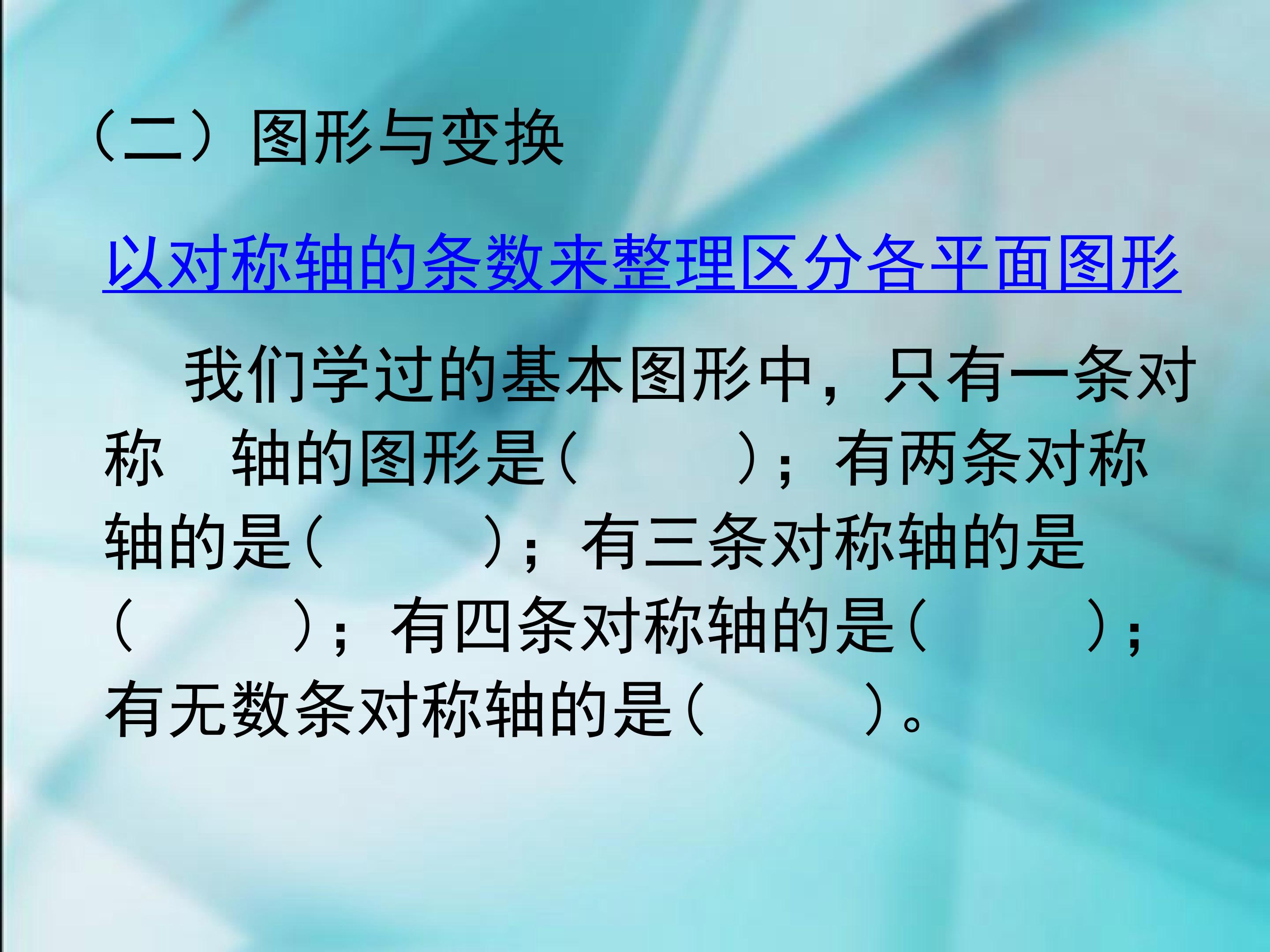 （二）图形与变换

以对称轴的条数来整理区分各平面图形

我们学过的基本图形中，只有一条对称　轴的图形是（　　　）；有两条对称轴的是（　　　）；有三条对称轴的是（　　　）；有四条对称轴的是（　　　）；有无数条对称轴的是（　　　）。